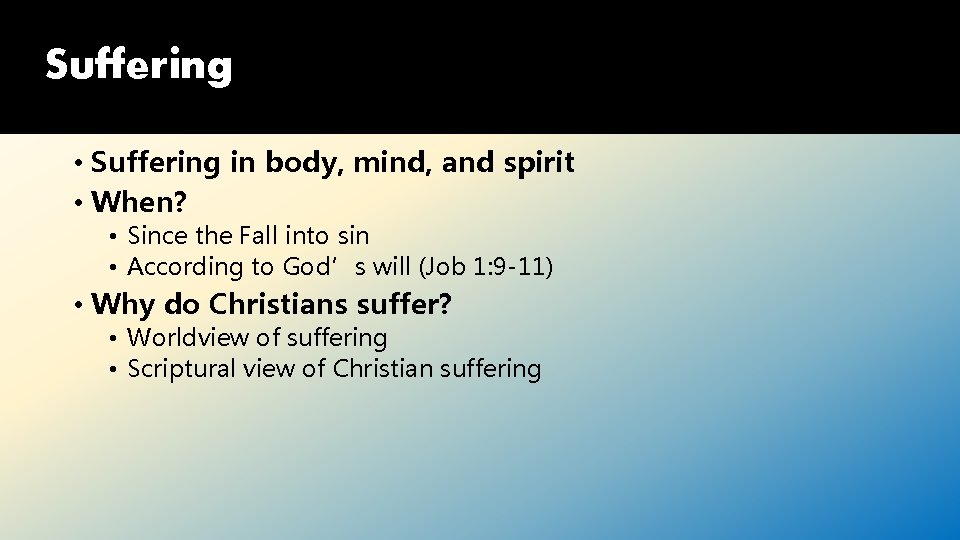 Suffering

• Suffering in body, mind, and spirit
• When?
  • Since the Fall into sin
  • According to God’s will (Job 1:9-11)
• Why do Christians suffer?
  • Worldview of suffering
  • Scriptural view of Christian suffering